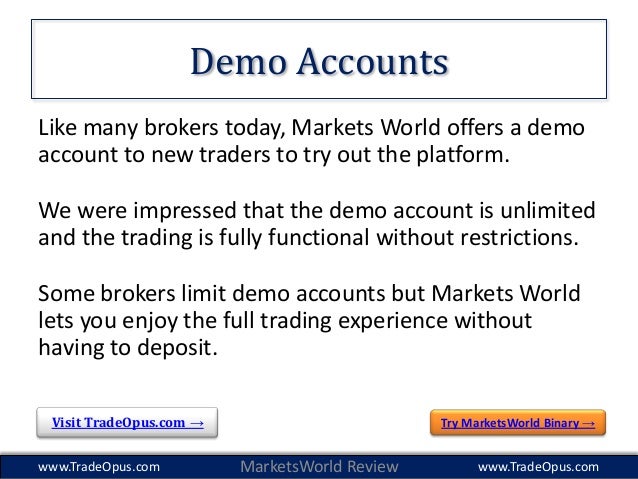 Demo Accounts

Like many brokers today, Markets World offers a demo account to new traders to try out the platform.

We were impressed that the demo account is unlimited and the trading is fully functional without restrictions.

Some brokers limit demo accounts but Markets World lets you enjoy the full trading experience without having to deposit.

Visit TradeOpus.com →

Try MarketsWorld Binary →

www.TradeOpus.com MarketsWorld Review www.TradeOpus.com